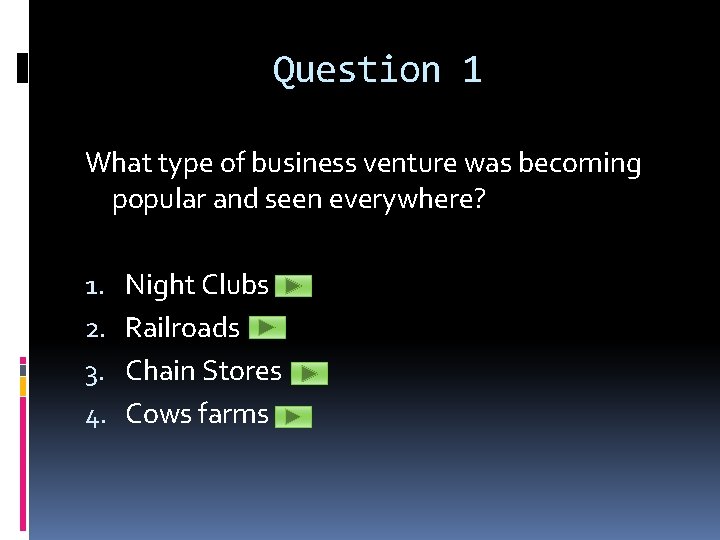 Question 1

What type of business venture was becoming popular and seen everywhere?

1. Night Clubs
2. Railroads
3. Chain Stores
4. Cows farms